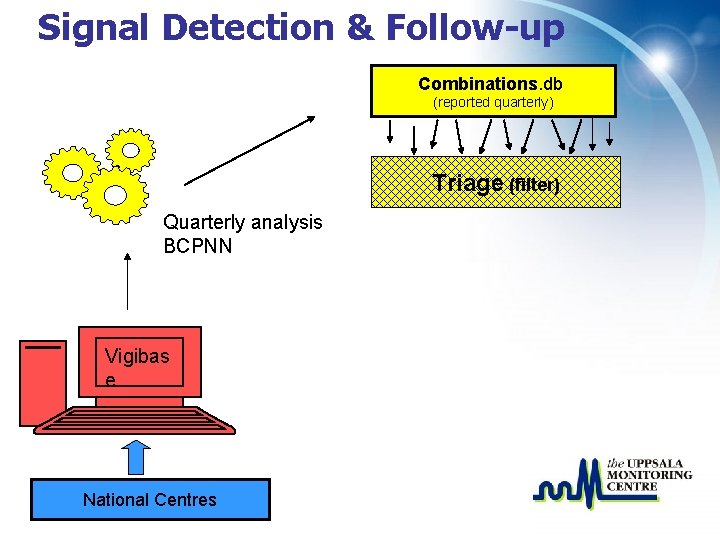 Signal Detection & Follow-up

Combinations.db
(reported quarterly)

Triage (filter)

Quarterly analysis
BCPNN

Vigibas
e

National Centres

the UPPSALA
MONITORING
CENTRE